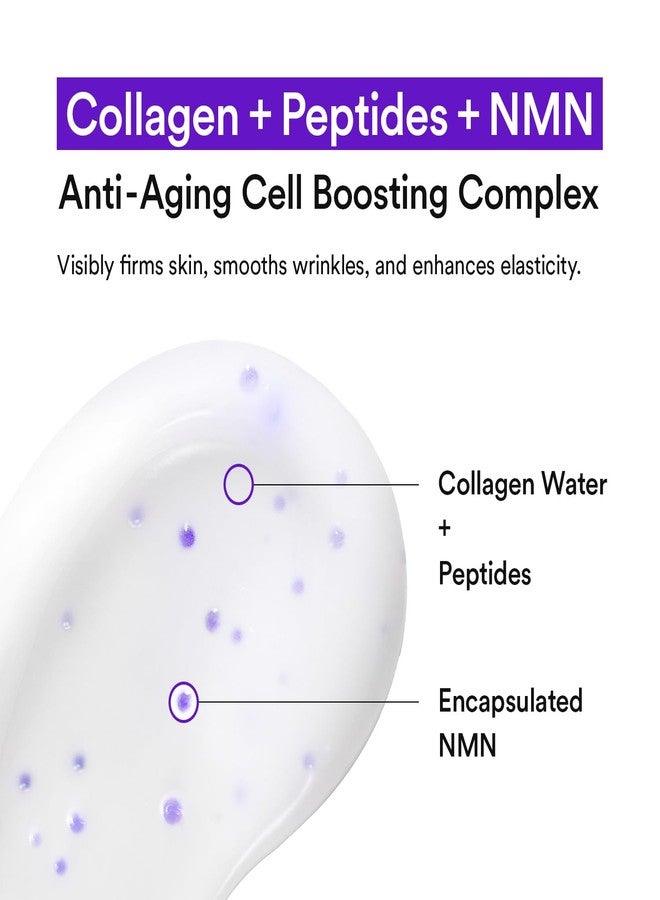 Collagen + Peptides + NMN

Anti-Aging Cell Boosting Complex

Visibly firms skin, smooths wrinkles, and enhances elasticity.

Collagen Water
+
Peptides

Encapsulated
NMN